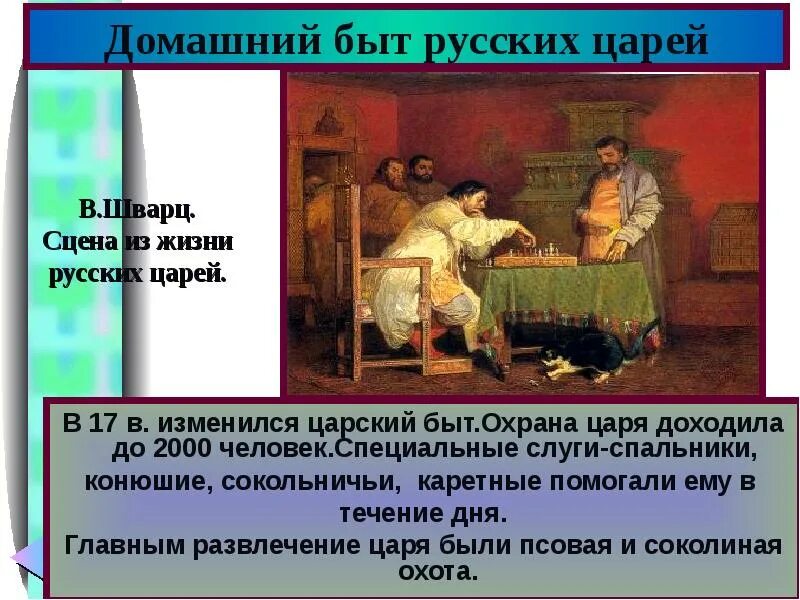 Домашний быт русских царей

В.Шварц. Сцена из жизни русских царей.

В 17 в. изменился царский быт.Охрана царя доходила до 2000 человек.Специальные слуги-спальники, конюшие, сокольничьи, каретные помогали ему в течение дня.

Главным развлечение царя были псовая и соколиная охота.